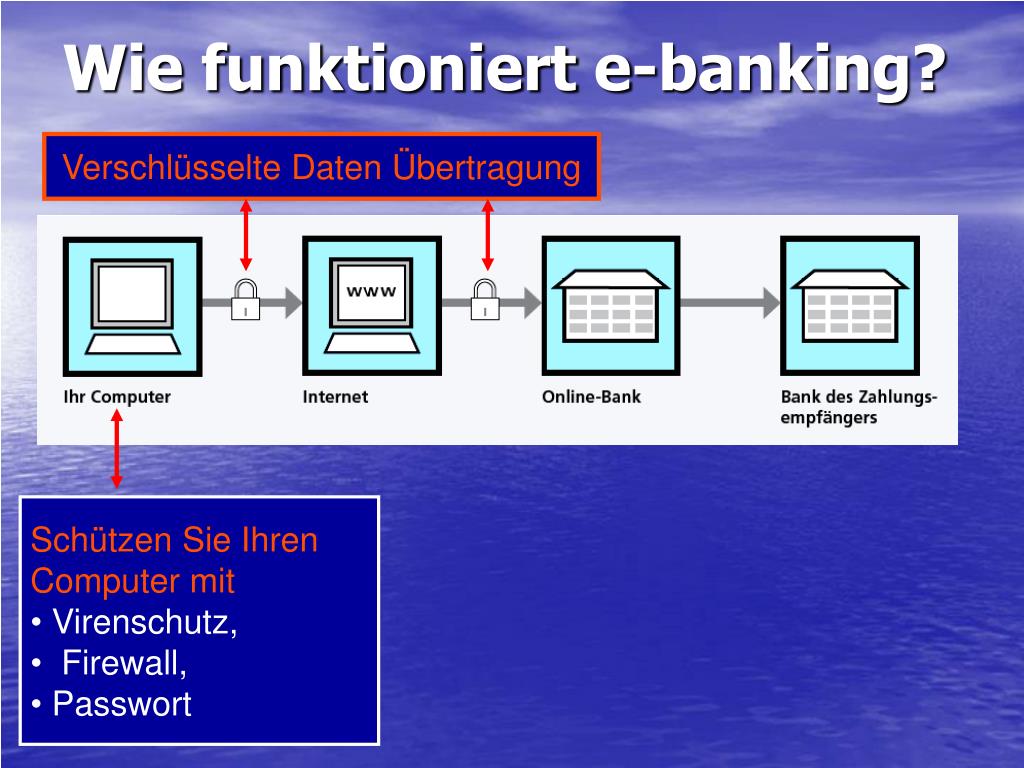 Wie funktioniert e-banking?

Verschlüsselte Daten Übertragung

www

Ihr Computer

Internet

Online-Bank

Bank des Zahlungsempfängers

Schützen Sie Ihren Computer mit
• Virenschutz,
• Firewall,
• Passwort